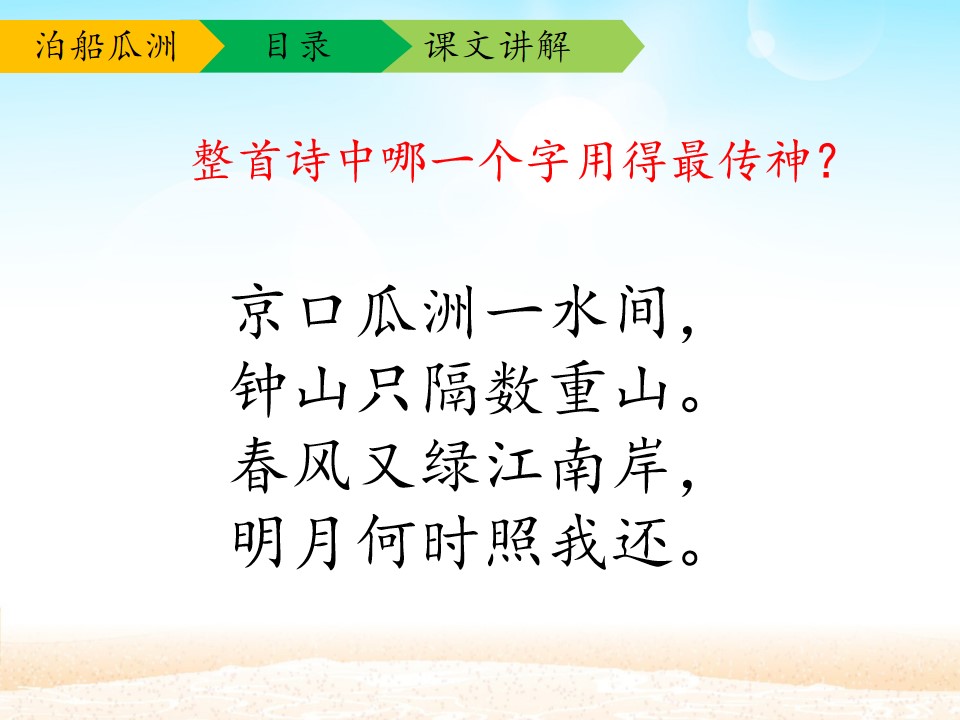 泊船瓜洲 目录 课文讲解

整首诗中哪一个字用得最传神?

京口瓜洲一水间,
钟山只隔数重山。
春风又绿江南岸,
明月何时照我还。